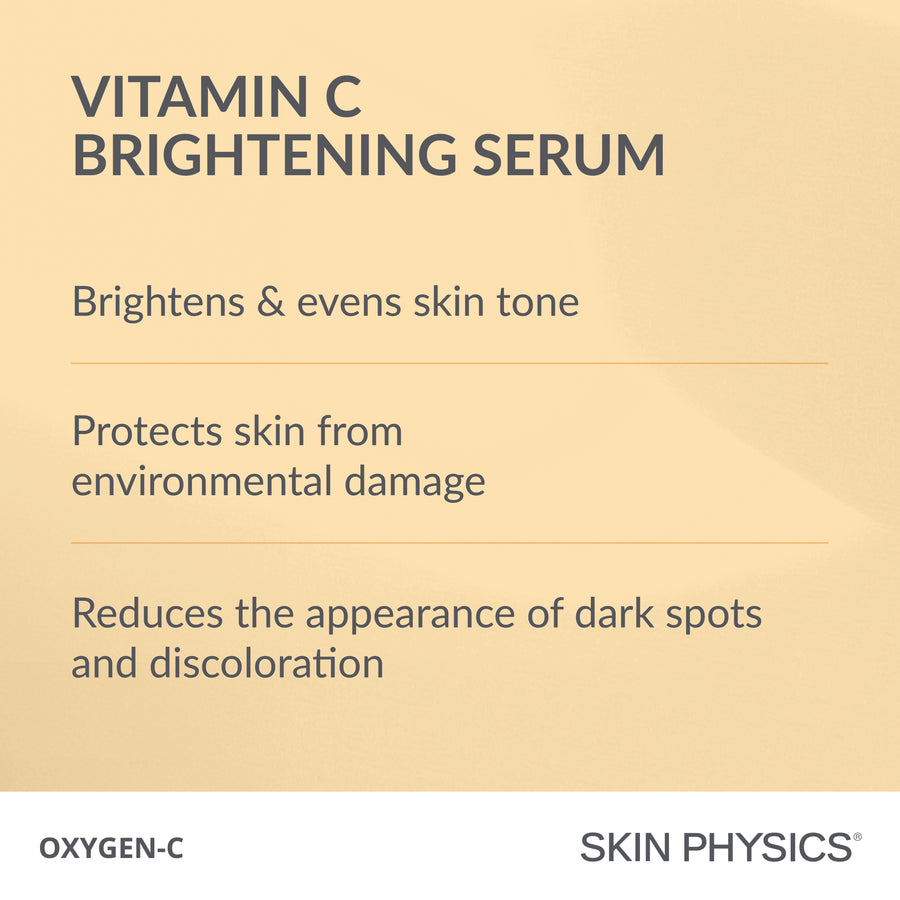 VITAMIN C
BRIGHTENING SERUM

Brightens & evens skin tone

Protects skin from environmental damage

Reduces the appearance of dark spots and discoloration

OXYGEN-C

SKIN PHYSICS®